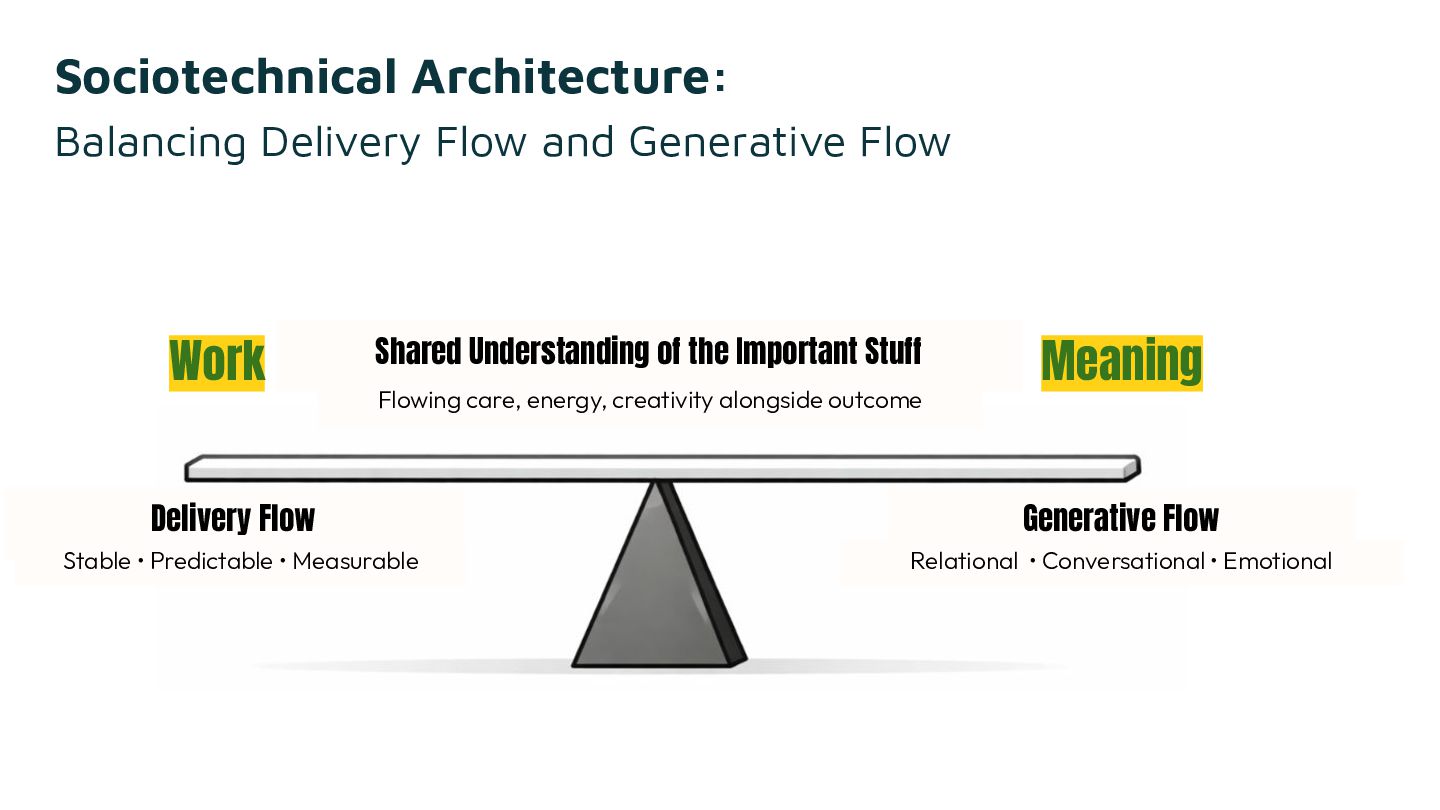 Sociotechnical Architecture:
Balancing Delivery Flow and Generative Flow

Work

Shared Understanding of the Important Stuff

Flowing care, energy, creativity alongside outcome

Meaning

Delivery Flow

Stable • Predictable • Measurable

Generative Flow

Relational • Conversational • Emotional